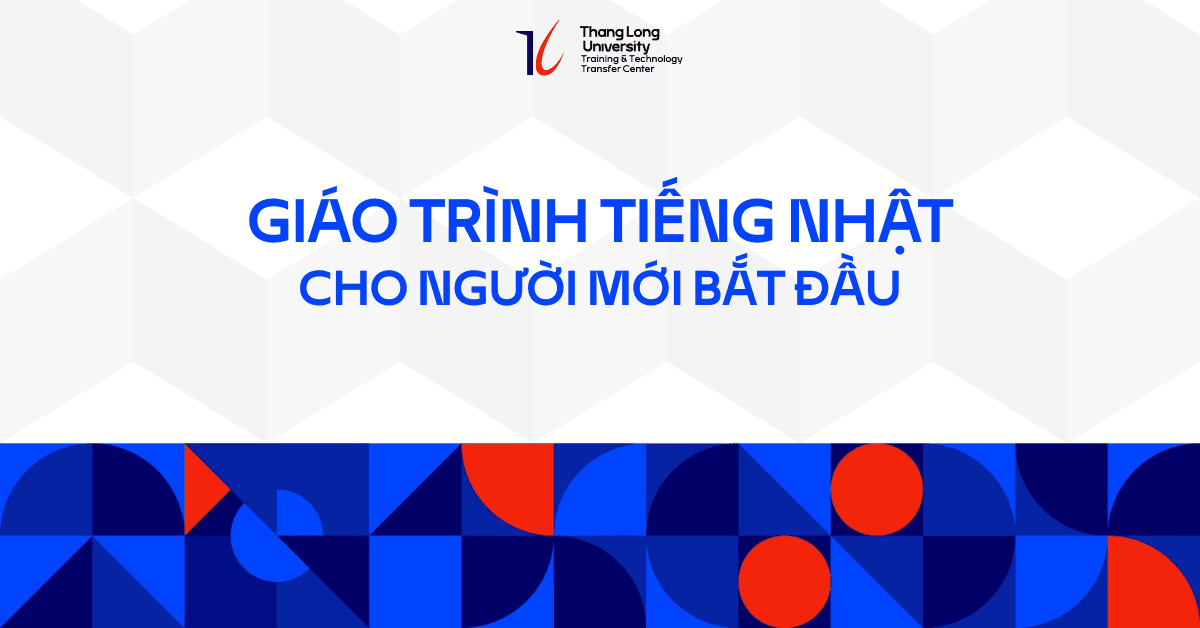 Thang Long University
Training & Technology Transfer Center

GIÁO TRÌNH TIẾNG NHẬT
CHO NGƯỜI MỚI BẮT ĐẦU